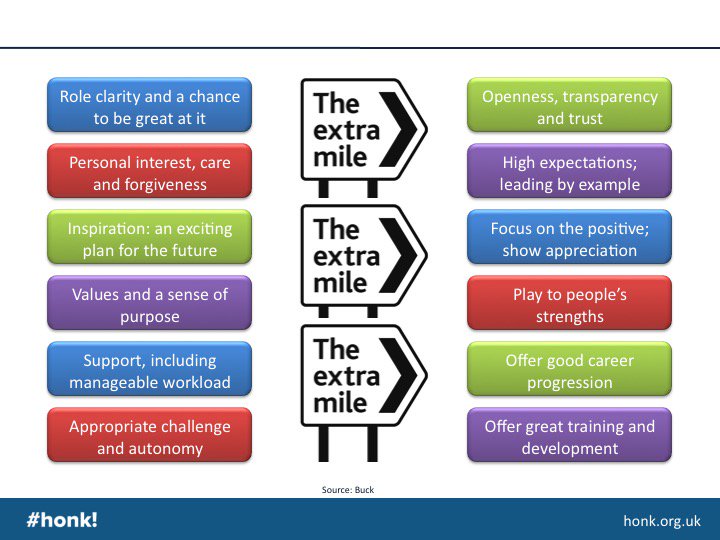 Role clarity and a chance to be great at it

Personal interest, care and forgiveness

Inspiration: an exciting plan for the future

Values and a sense of purpose

Support, including manageable workload

Appropriate challenge and autonomy

The extra mile

The extra mile

The extra mile

Openness, transparency and trust

High expectations; leading by example

Focus on the positive; show appreciation

Play to people's strengths

Offer good career progression

Offer great training and development

Source: Buck

#honk!

honk.org.uk